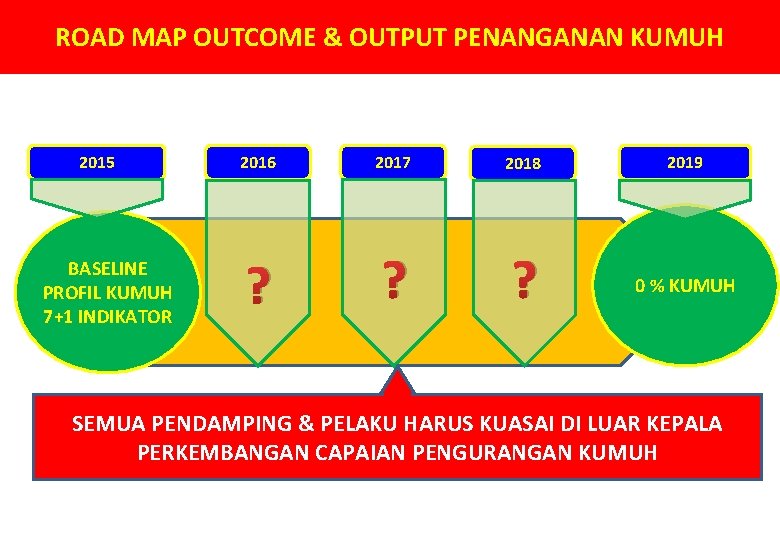 ROAD MAP OUTCOME & OUTPUT PENANGANAN KUMUH

2015

2016

2017

2018

2019

BASELINE PROFIL KUMUH 7+1 INDIKATOR

?

?

?

0 % KUMUH

SEMUA PENDAMPING & PELAKU HARUS KUASAI DI LUAR KEPALA PERKEMBANGAN CAPAIAN PENGURANGAN KUMUH